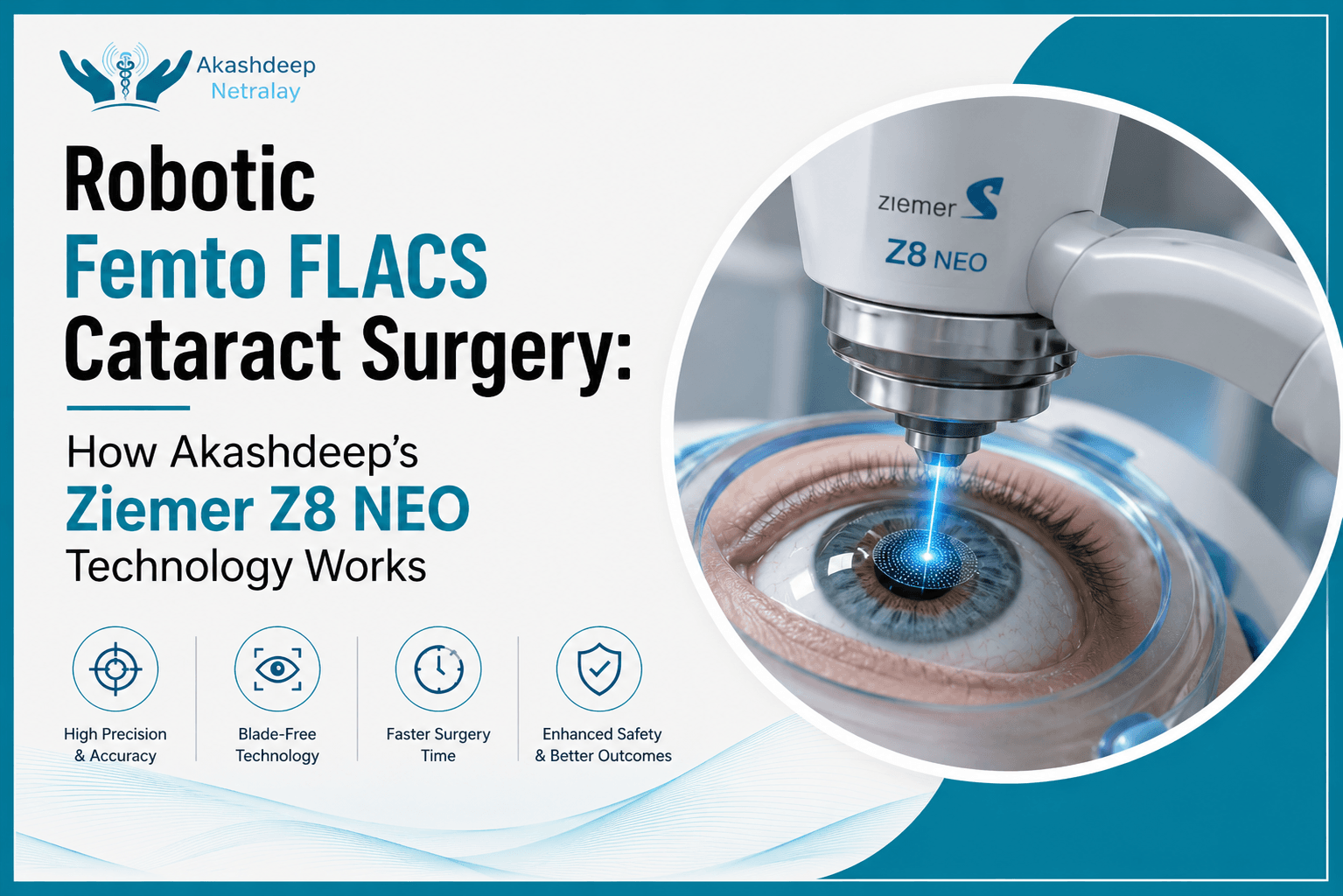 Akashdeep Netralay

Robotic Femto FLACS Cataract Surgery:

How Akashdeep's Ziemer Z8 NEO Technology Works

High Precision & Accuracy

Blade-Free Technology

Faster Surgery Time

Enhanced Safety & Better Outcomes

ziemer

Z8 NEO